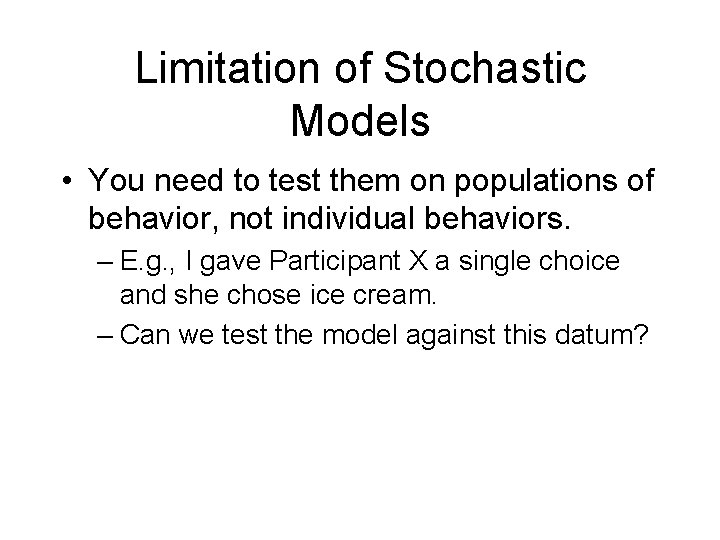 Limitation of Stochastic Models

• You need to test them on populations of behavior, not individual behaviors.

– E.g., I gave Participant X a single choice and she chose ice cream.

– Can we test the model against this datum?